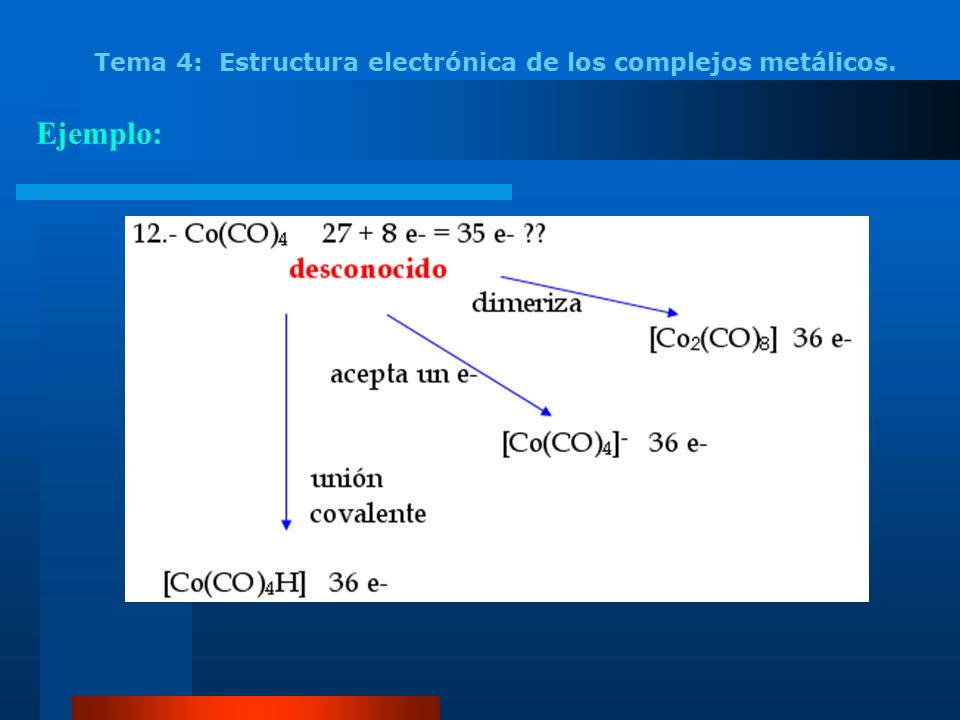 Tema 4: Estructura electrónica de los complejos metálicos.

Ejemplo:

12.- $Co(CO)_4$ 27 + 8 e- = 35 e- ??

desconocido

dimeriza

$[Co_2(CO)_8]$ 36 e-

acepta un e-

$[Co(CO)_4]^-$ 36 e-

unión covalente

$[Co(CO)_4H]$ 36 e-